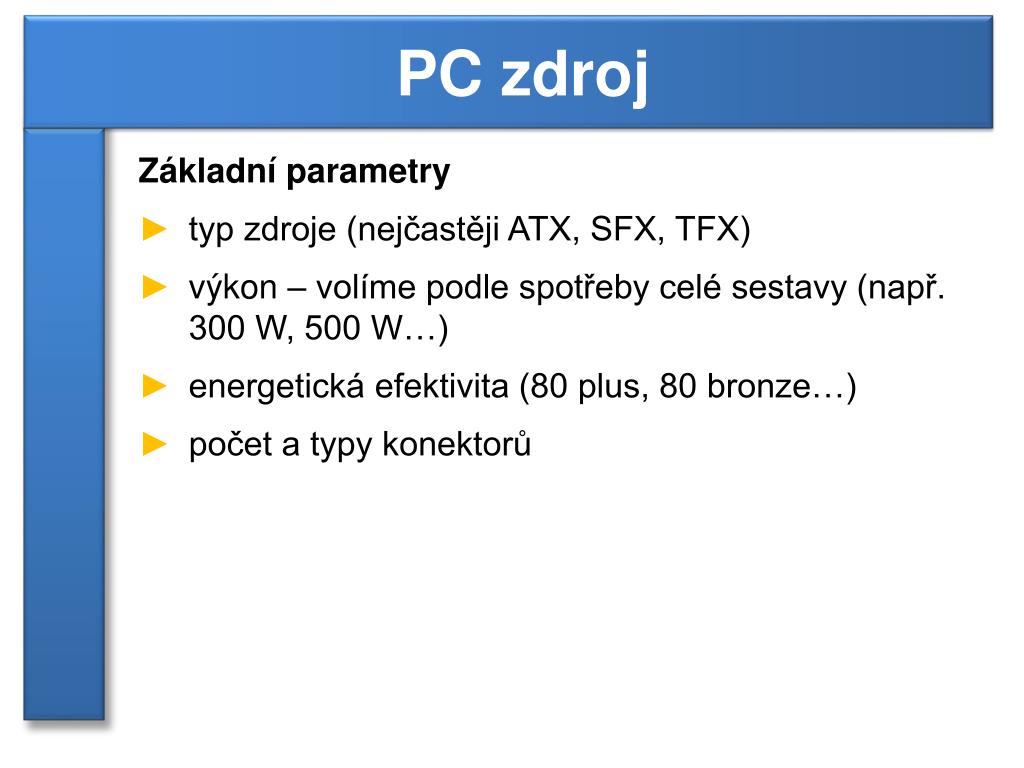 PC zdroj

Základní parametry

► typ zdroje (nejčastěji ATX, SFX, TFX)

► výkon – volíme podle spotřeby celé sestavy (např. 300 W, 500 W…)

► energetická efektivita (80 plus, 80 bronze…)

► počet a typy konektorů